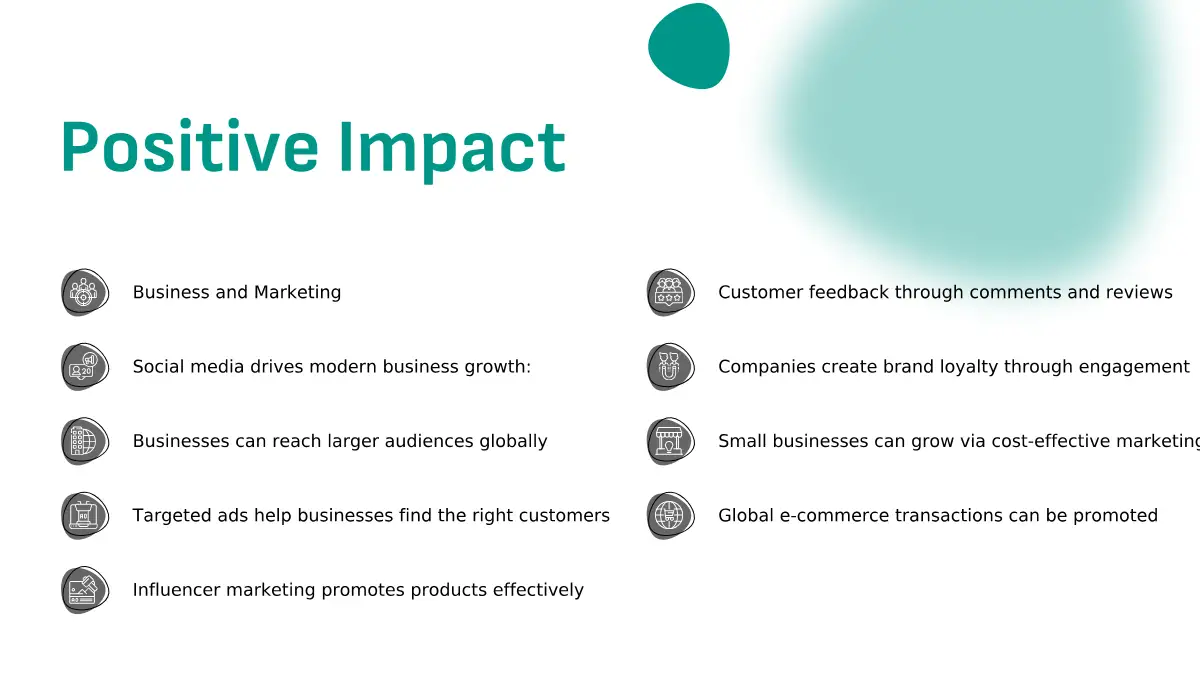 Positive Impact

Business and Marketing

Social media drives modern business growth:

Businesses can reach larger audiences globally

Targeted ads help businesses find the right customers

Influencer marketing promotes products effectively

Customer feedback through comments and reviews

Companies create brand loyalty through engagement

Small businesses can grow via cost-effective marketing

Global e-commerce transactions can be promoted